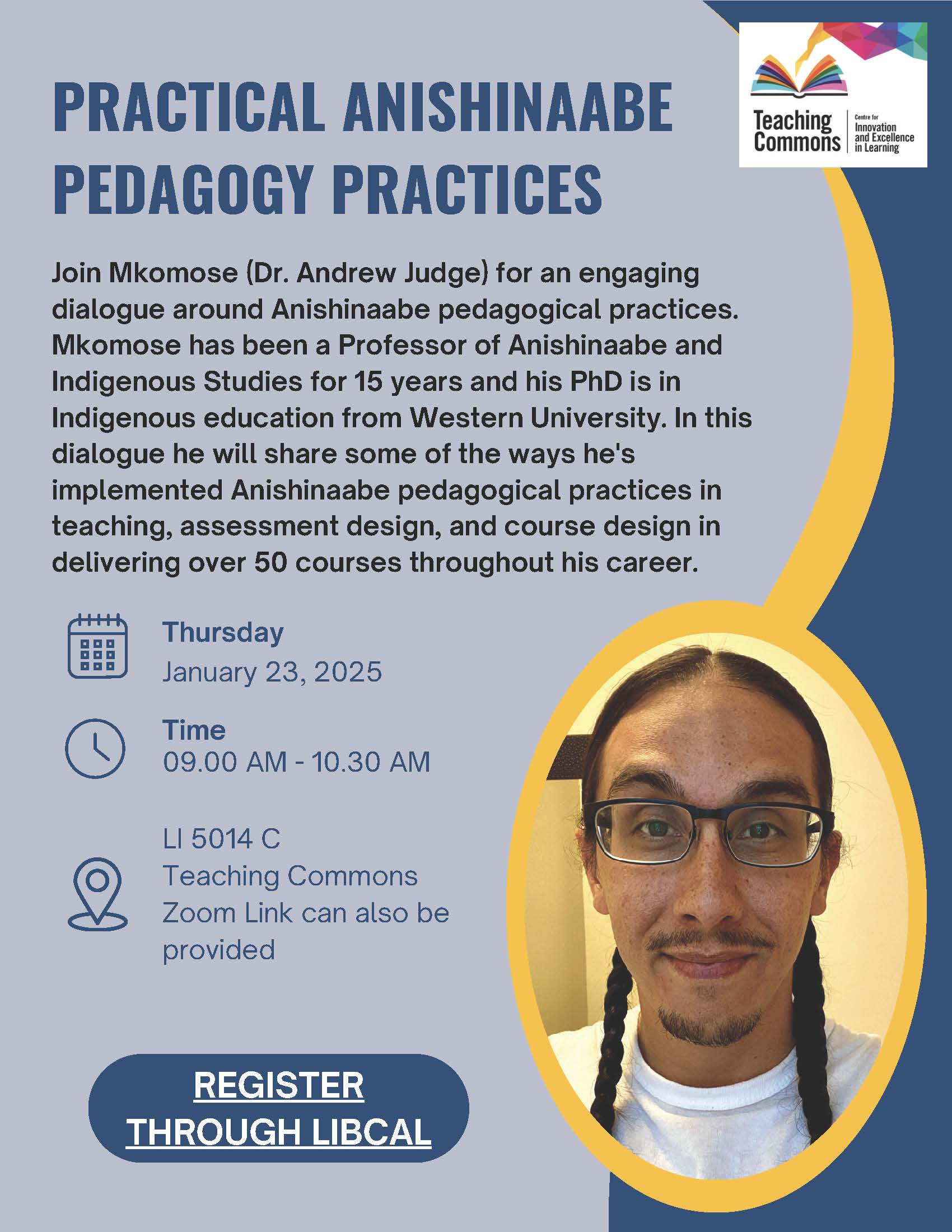 Teaching Commons

Centre for Innovation and Excellence in Learning

PRACTICAL ANISHINAABE PEDAGOGY PRACTICES

Join Mkomose (Dr. Andrew Judge) for an engaging dialogue around Anishinaabe pedagogical practices. Mkomose has been a Professor of Anishinaabe and Indigenous Studies for 15 years and his PhD is in Indigenous education from Western University. In this dialogue he will share some of the ways he's implemented Anishinaabe pedagogical practices in teaching, assessment design, and course design in delivering over 50 courses throughout his career.

Thursday
January 23, 2025

Time
09.00 AM - 10.30 AM

LI 5014 C
Teaching Commons
Zoom Link can also be provided

REGISTER THROUGH LIBCAL